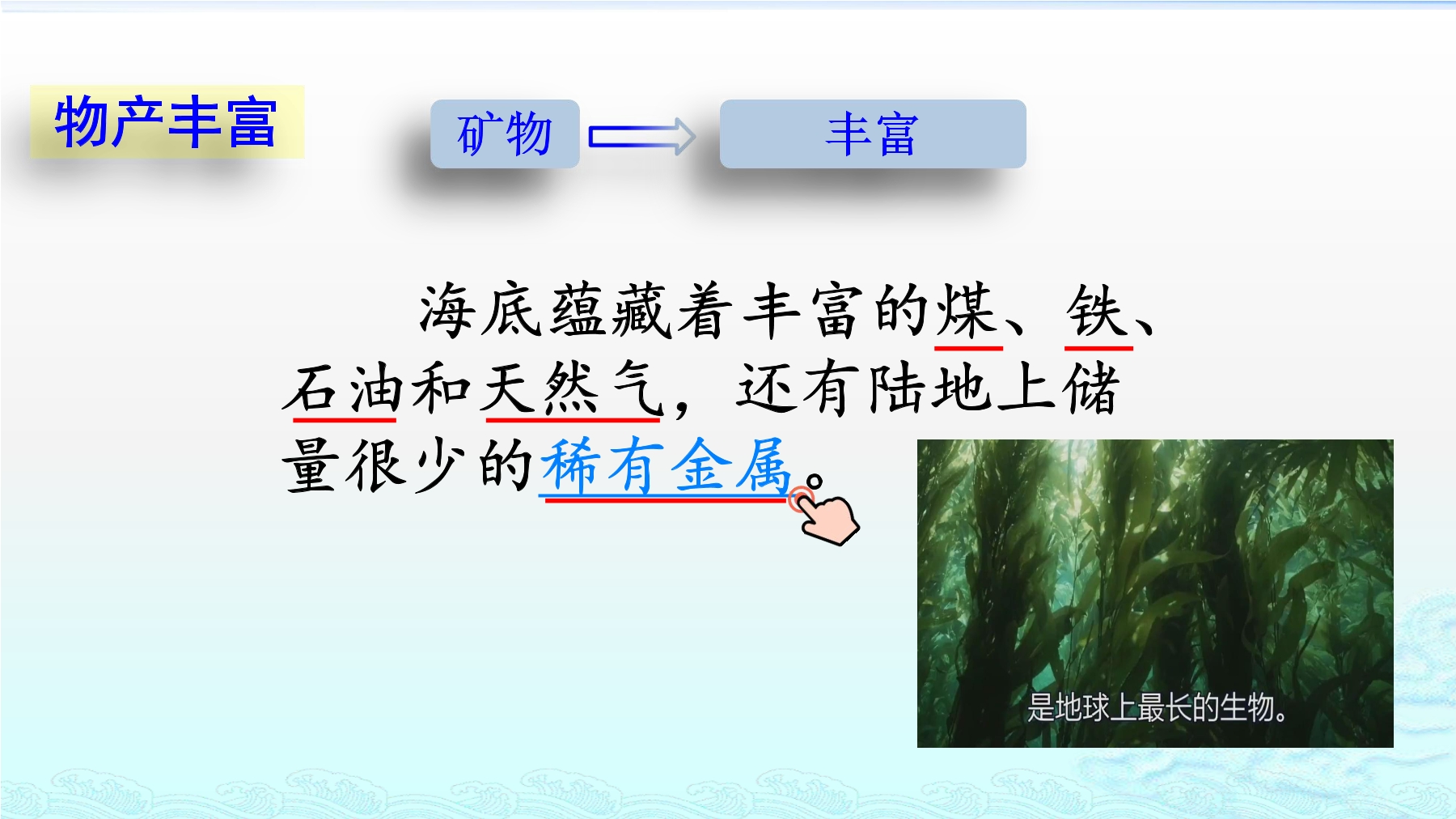 物产丰富

矿物

丰富

海底蕴藏着丰富的煤、铁、石油和天然气，还有陆地上储量很少的稀有金属。

是地球上最长的生物。